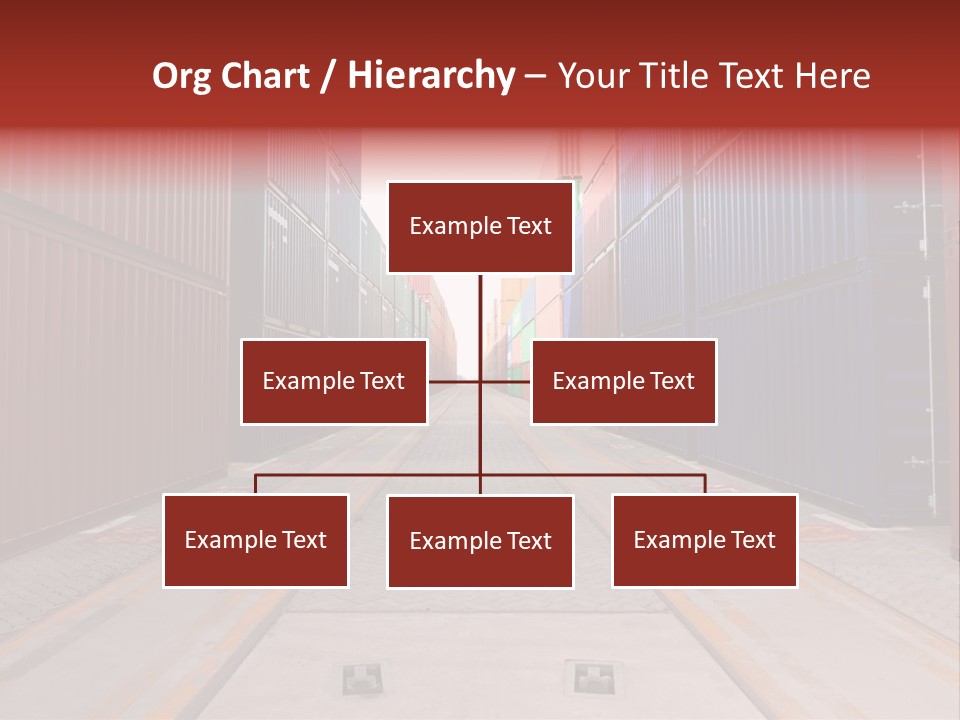 Org Chart / Hierarchy – Your Title Text Here

Example Text

Example Text

Example Text

Example Text

Example Text

Example Text